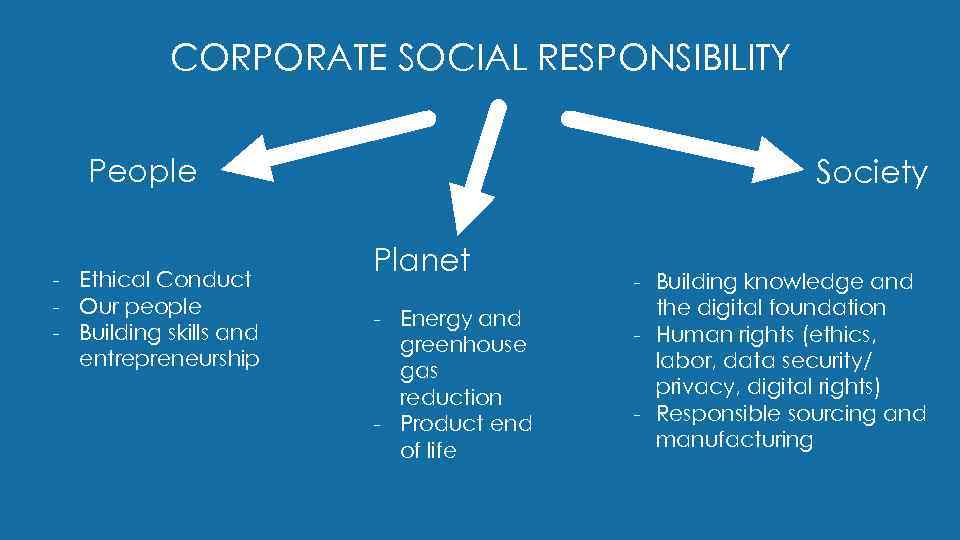 CORPORATE SOCIAL RESPONSIBILITY

People

- Ethical Conduct
- Our people
- Building skills and entrepreneurship

Planet

- Energy and greenhouse gas reduction
- Product end of life

Society

- Building knowledge and the digital foundation
- Human rights (ethics, labor, data security/ privacy, digital rights)
- Responsible sourcing and manufacturing